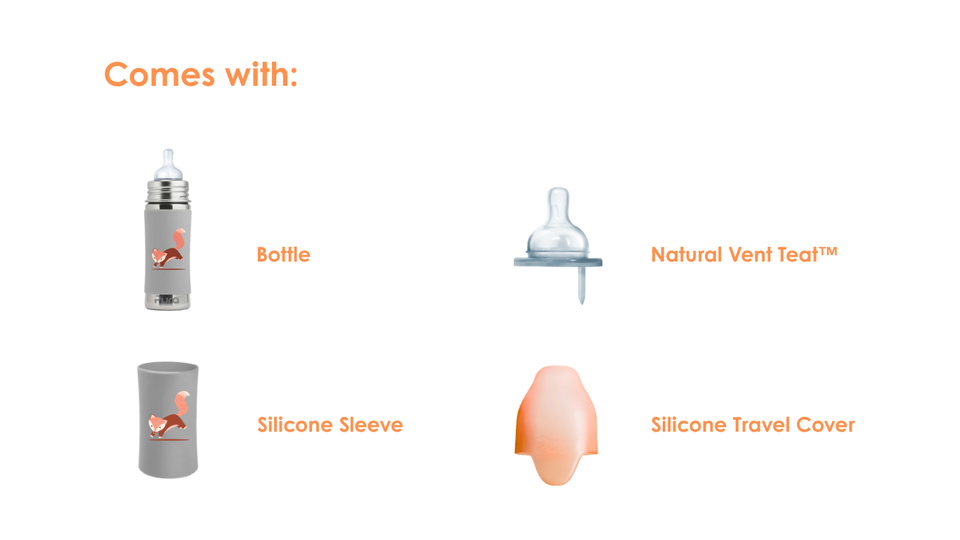 Comes with:

Bottle

Natural Vent Teat™

Silicone Sleeve

Silicone Travel Cover